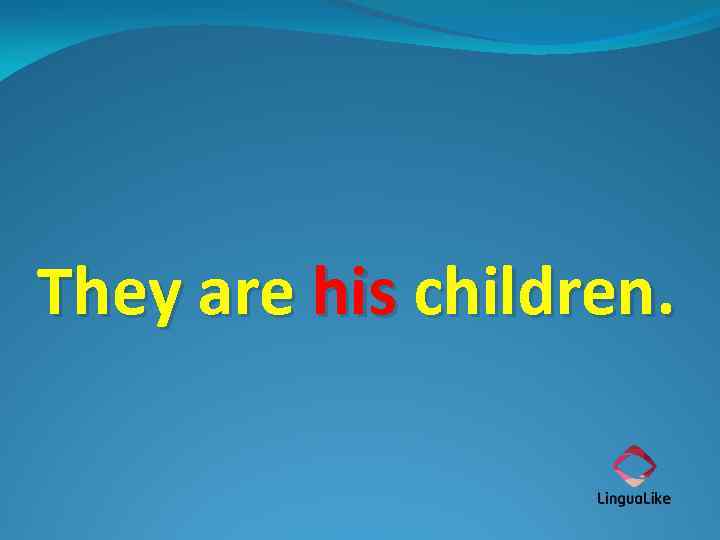 They are his children.

LinguaLike